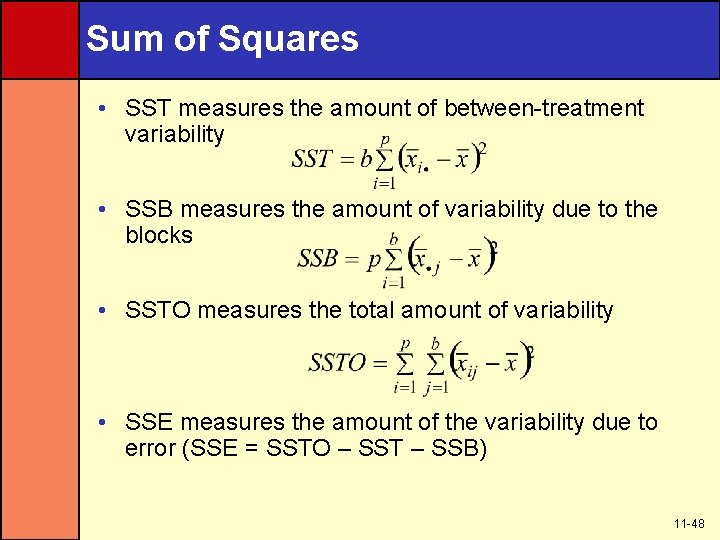 Sum of Squares

• SST measures the amount of between-treatment variability

$SST = b\sum_{i=1}^{p}\left(\bar{x}_{i\bullet} - \bar{x}\right)^2$

• SSB measures the amount of variability due to the blocks

$SSB = p\sum_{i=1}^{b}\left(\bar{x}_{\bullet j} - \bar{x}\right)^2$

• SSTO measures the total amount of variability

$SSTO = \sum_{i=1}^{p}\sum_{j=1}^{b}\left(x_{ij} - \bar{x}\right)^2$

• SSE measures the amount of the variability due to error (SSE = SSTO – SST – SSB)

11-48